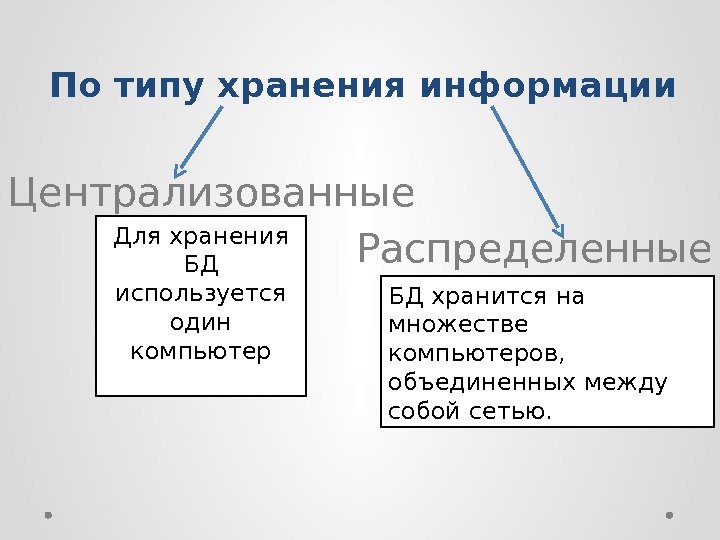 По типу хранения информации

Централизованные

Для хранения БД используется один компьютер

Распределенные

БД хранится на множестве компьютеров, объединенных между собой сетью.